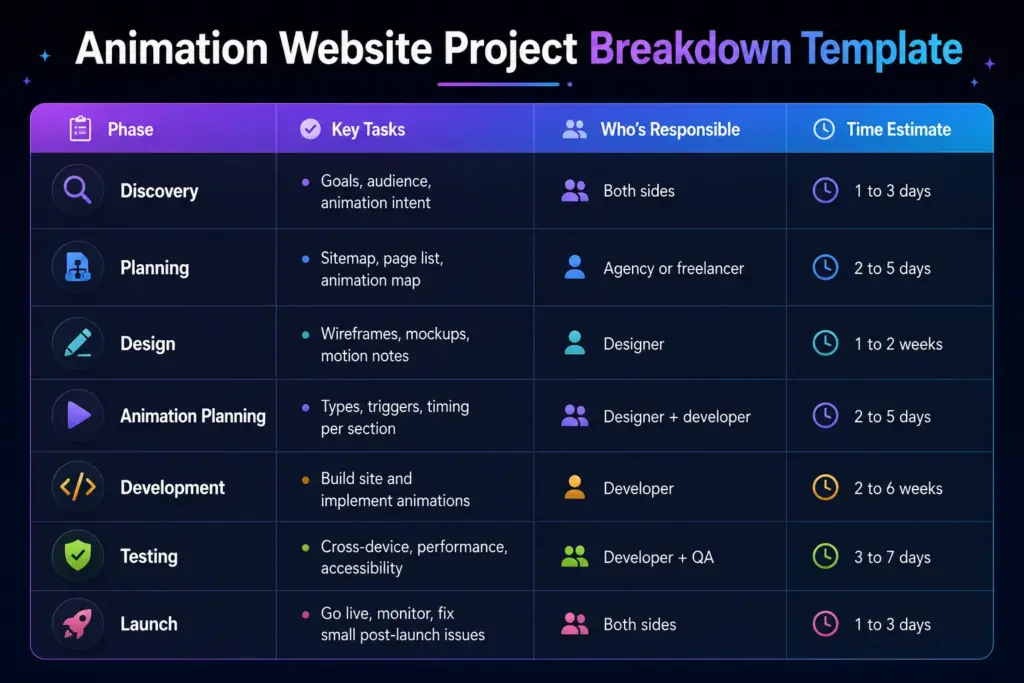 Animation Website Project Breakdown Template

| Phase | Key Tasks | Who's Responsible | Time Estimate |
|---|---|---|---|
| Discovery | Goals, audience, animation intent | Both sides | 1 to 3 days |
| Planning | Sitemap, page list, animation map | Agency or freelancer | 2 to 5 days |
| Design | Wireframes, mockups, motion notes | Designer | 1 to 2 weeks |
| Animation Planning | Types, triggers, timing per section | Designer + developer | 2 to 5 days |
| Development | Build site and implement animations | Developer | 2 to 6 weeks |
| Testing | Cross-device, performance, accessibility | Developer + QA | 3 to 7 days |
| Launch | Go live, monitor, fix small post-launch issues | Both sides | 1 to 3 days |